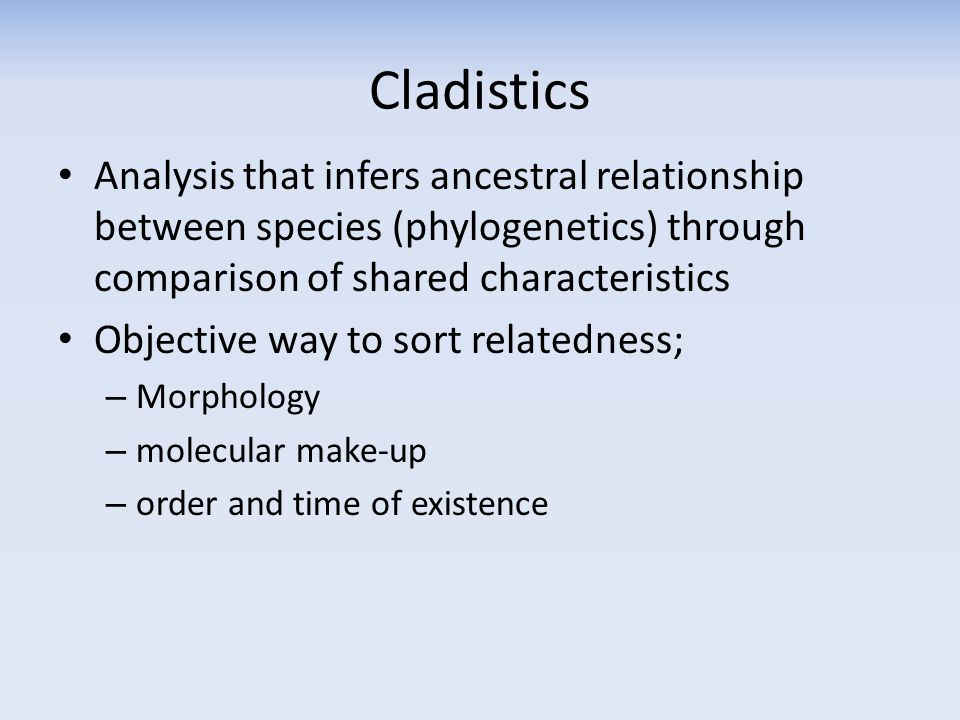 Cladistics

• Analysis that infers ancestral relationship between species (phylogenetics) through comparison of shared characteristics

• Objective way to sort relatedness;
– Morphology
– molecular make-up
– order and time of existence